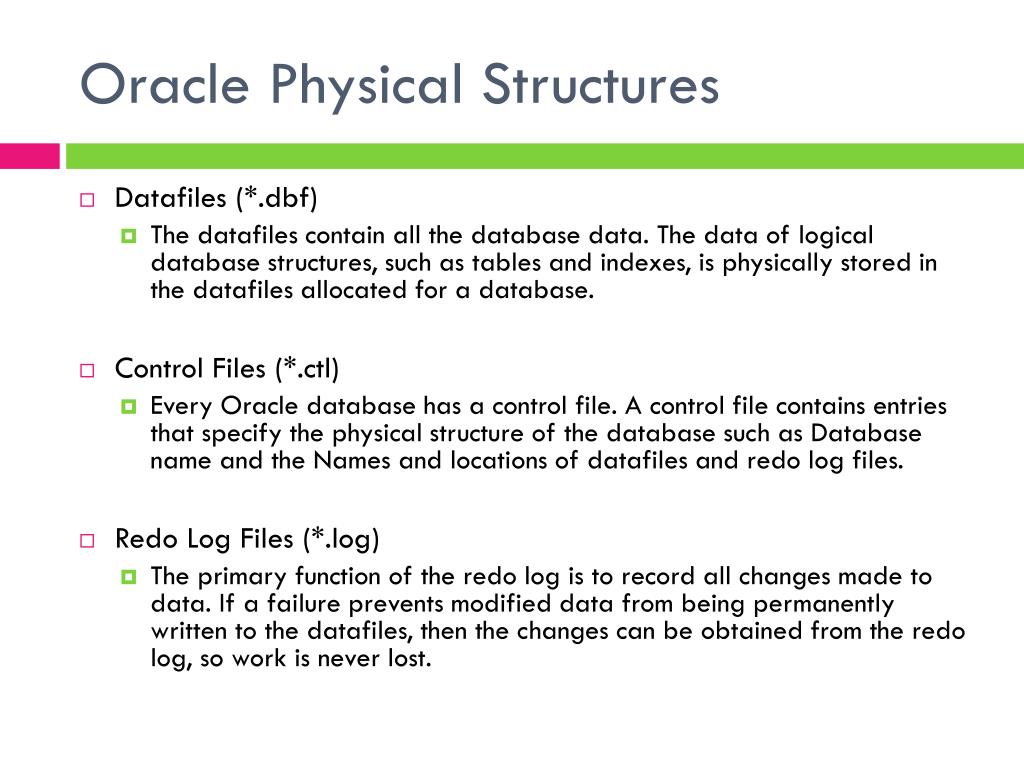 Oracle Physical Structures

Datafiles (*.dbf)

The datafiles contain all the database data. The data of logical database structures, such as tables and indexes, is physically stored in the datafiles allocated for a database.

Control Files (*.ctl)

Every Oracle database has a control file. A control file contains entries that specify the physical structure of the database such as Database name and the Names and locations of datafiles and redo log files.

Redo Log Files (*.log)

The primary function of the redo log is to record all changes made to data. If a failure prevents modified data from being permanently written to the datafiles, then the changes can be obtained from the redo log, so work is never lost.